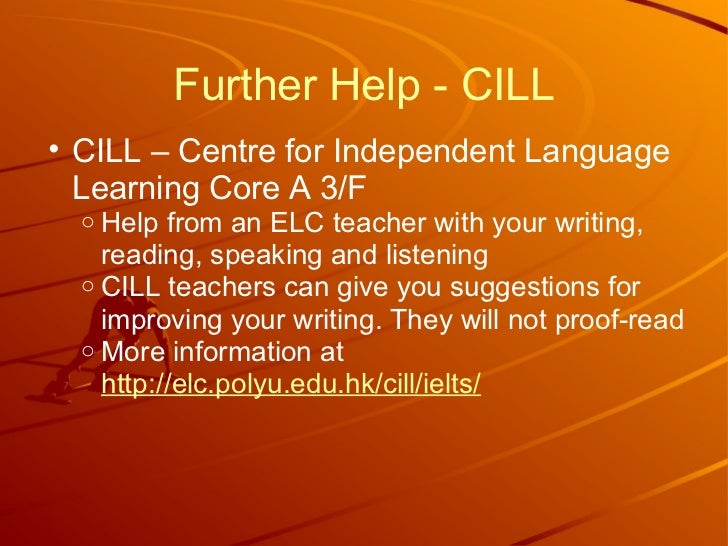 Further Help - CILL

• CILL – Centre for Independent Language Learning Core A 3/F
  ○ Help from an ELC teacher with your writing, reading, speaking and listening
  ○ CILL teachers can give you suggestions for improving your writing. They will not proof-read
  ○ More information at http://elc.polyu.edu.hk/cill/ielts/